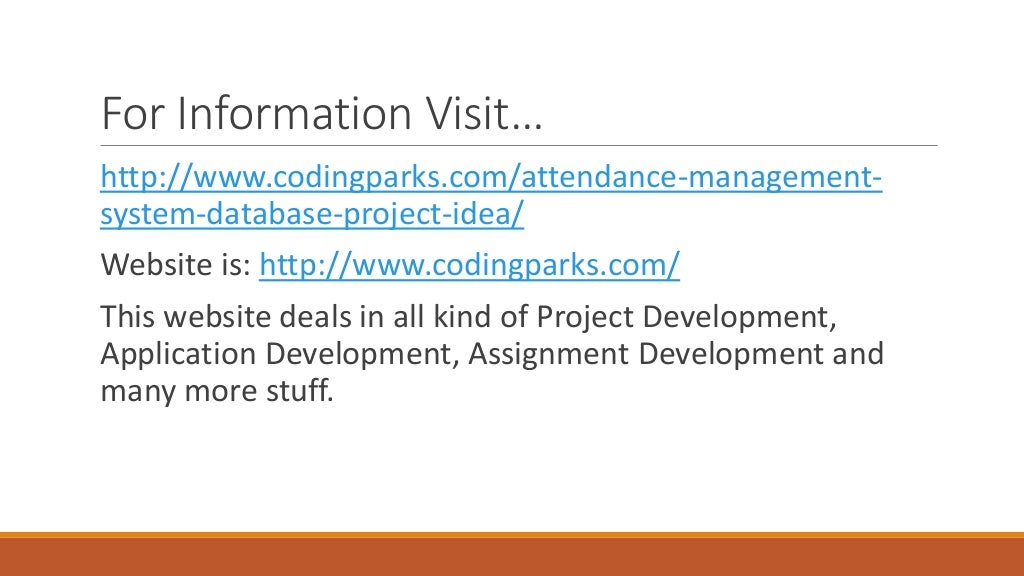 For Information Visit…

http://www.codingparks.com/attendance-management-system-database-project-idea/

Website is: http://www.codingparks.com/

This website deals in all kind of Project Development, Application Development, Assignment Development and many more stuff.